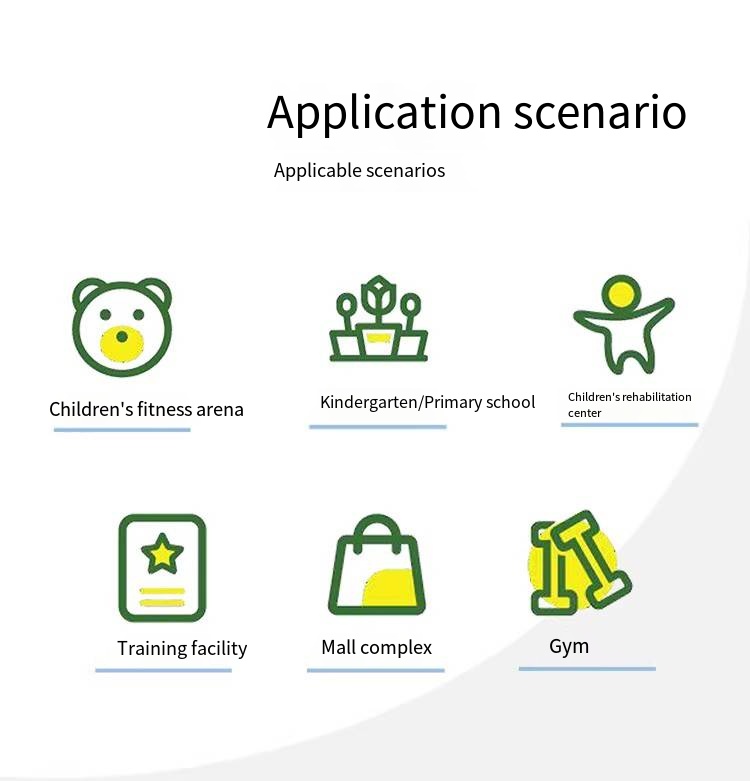 Application scenario

Applicable scenarios

Children's fitness arena

Kindergarten/Primary school

Children's rehabilitation center

Training facility

Mall complex

Gym